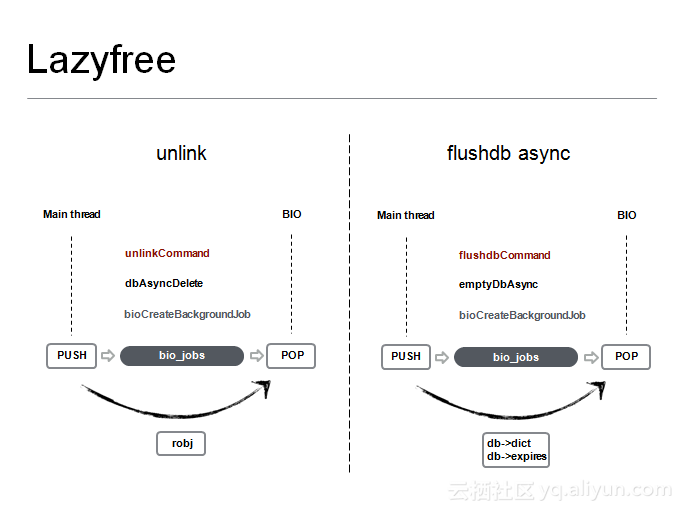 Lazyfree

unlink

Main thread

BIO

unlinkCommand

dbAsyncDelete

bioCreateBackgroundJob

PUSH

bio_jobs

POP

robj

flushdb async

Main thread

BIO

flushdbCommand

emptyDbAsync

bioCreateBackgroundJob

PUSH

bio_jobs

POP

db->dict
db->expires

云栖社区 yq.aliyun.com